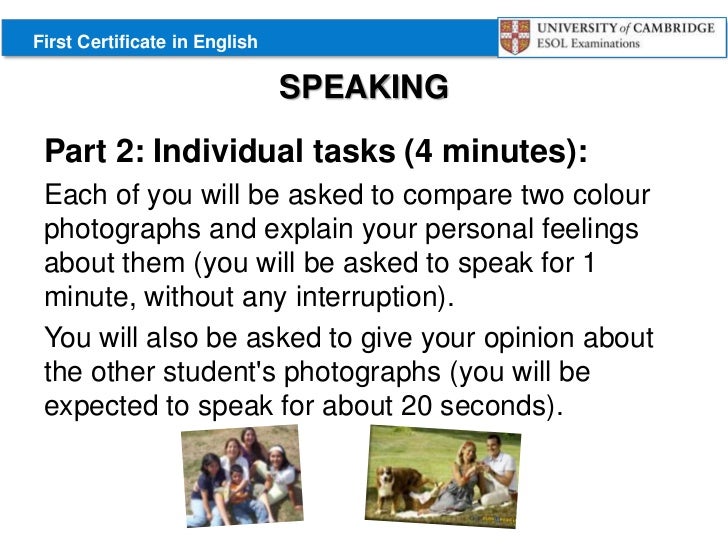 First Certificate in English

UNIVERSITY of CAMBRIDGE
ESOL Examinations

SPEAKING

Part 2: Individual tasks (4 minutes):

Each of you will be asked to compare two colour photographs and explain your personal feelings about them (you will be asked to speak for 1 minute, without any interruption).

You will also be asked to give your opinion about the other student's photographs (you will be expected to speak for about 20 seconds).